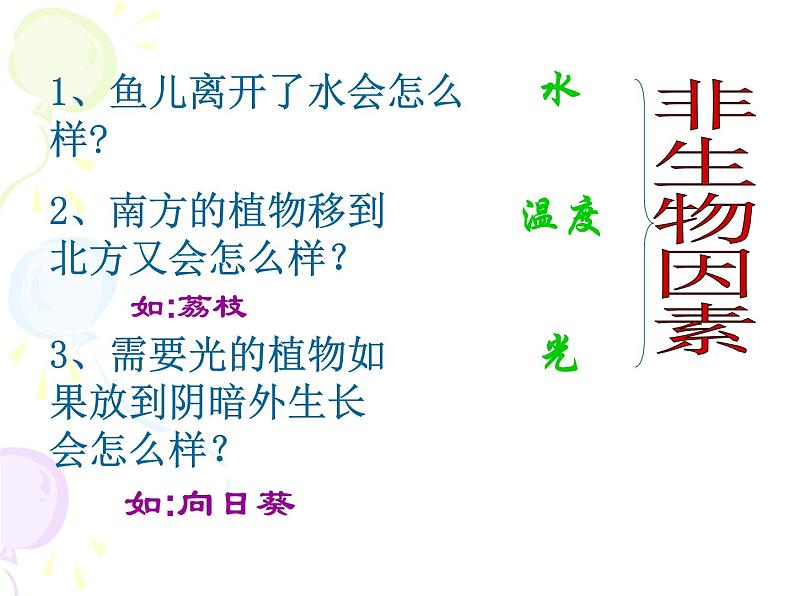 1、鱼儿离开了水会怎么样？

2、南方的植物移到北方又会怎么样？

如：荔枝

3、需要光的植物如果放到阴暗外生长会怎么样？

如：向日葵

水

温度

光

非生物因素